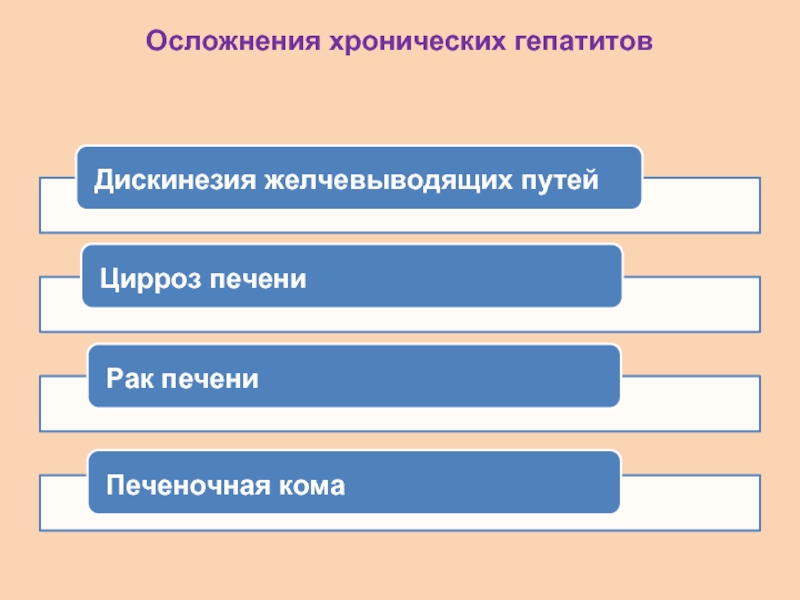 Осложнения хронических гепатитов

Дискинезия желчевыводящих путей

Цирроз печени

Рак печени

Печеночная кома